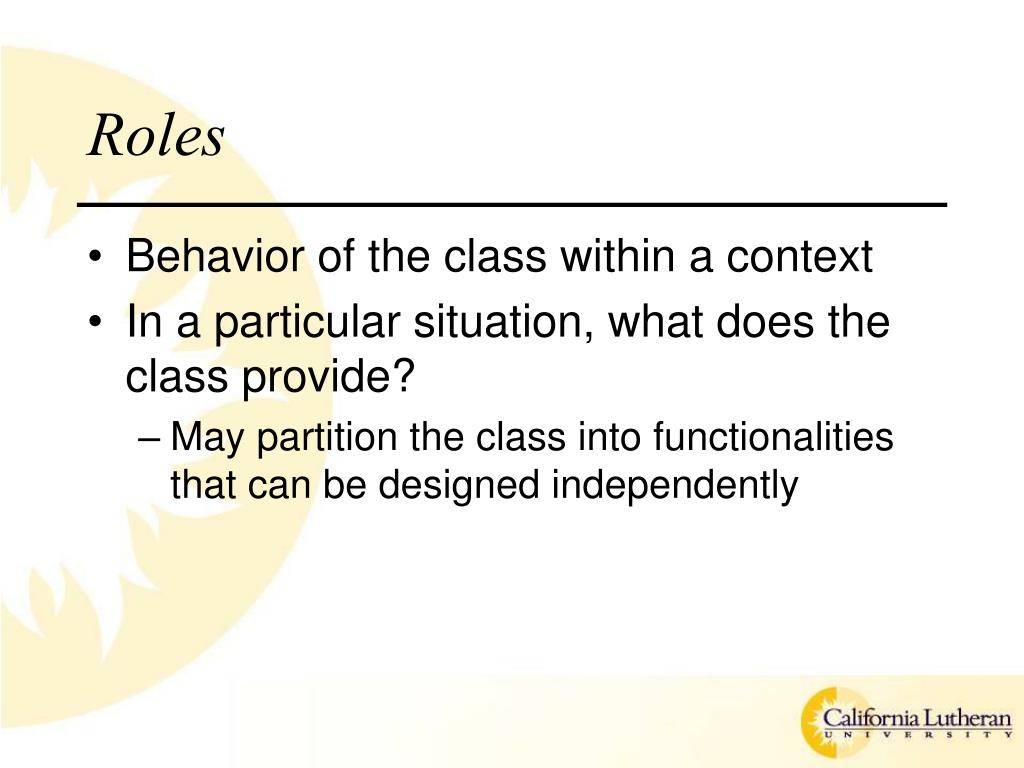 Roles

• Behavior of the class within a context
• In a particular situation, what does the class provide?
– May partition the class into functionalities that can be designed independently

California Lutheran
UNIVERSITY